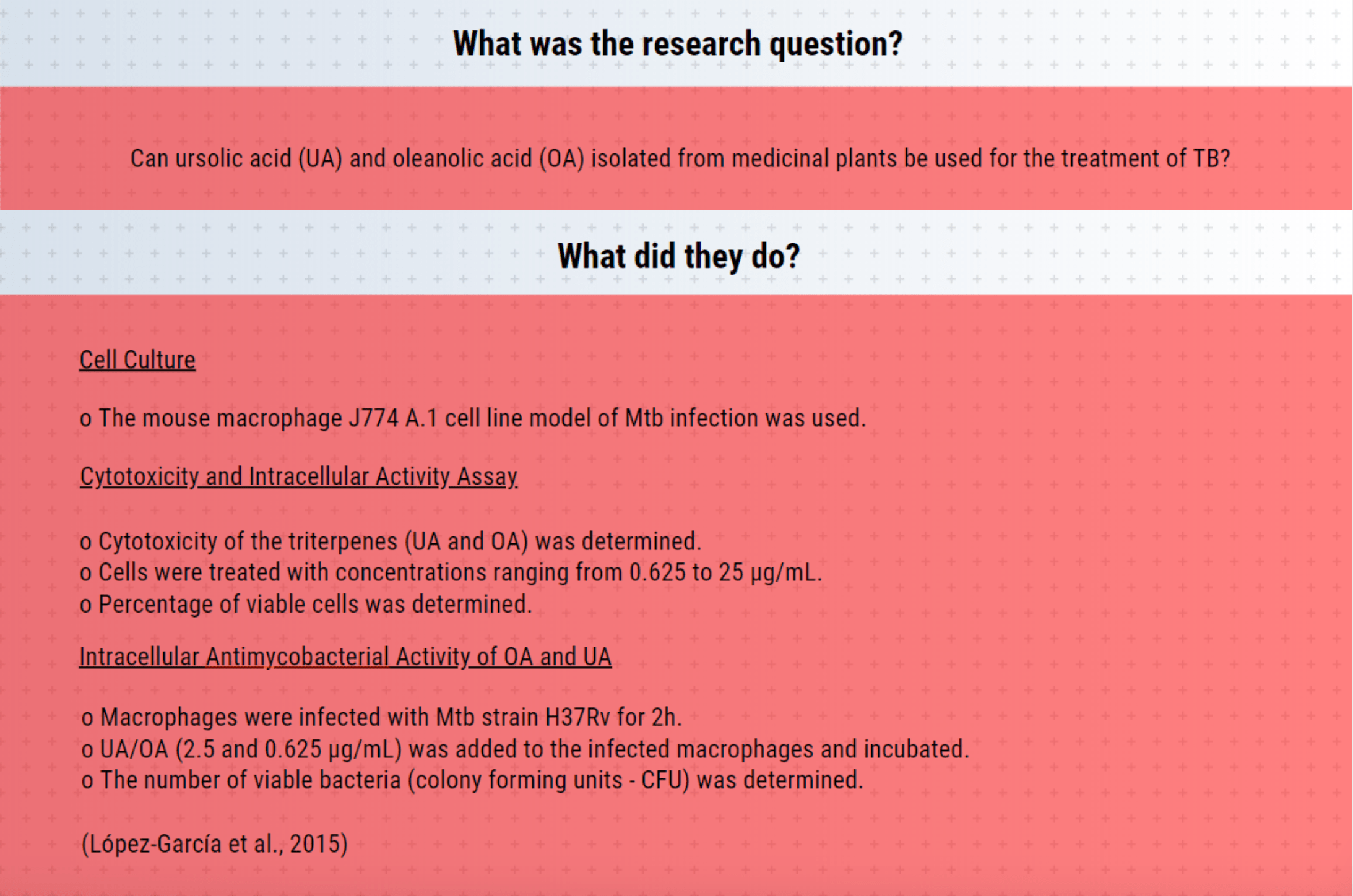 What was the research question?

Can ursolic acid (UA) and oleanolic acid (OA) isolated from medicinal plants be used for the treatment of TB?

What did they do?

Cell Culture

o The mouse macrophage J774 A.1 cell line model of Mtb infection was used.

Cytotoxicity and Intracellular Activity Assay

o Cytotoxicity of the triterpenes (UA and OA) was determined.
o Cells were treated with concentrations ranging from 0.625 to 25 µg/mL.
o Percentage of viable cells was determined.

Intracellular Antimycobacterial Activity of OA and UA

o Macrophages were infected with Mtb strain H37Rv for 2h.
o UA/OA (2.5 and 0.625 µg/mL) was added to the infected macrophages and incubated.
o The number of viable bacteria (colony forming units - CFU) was determined.

(López-García et al., 2015)